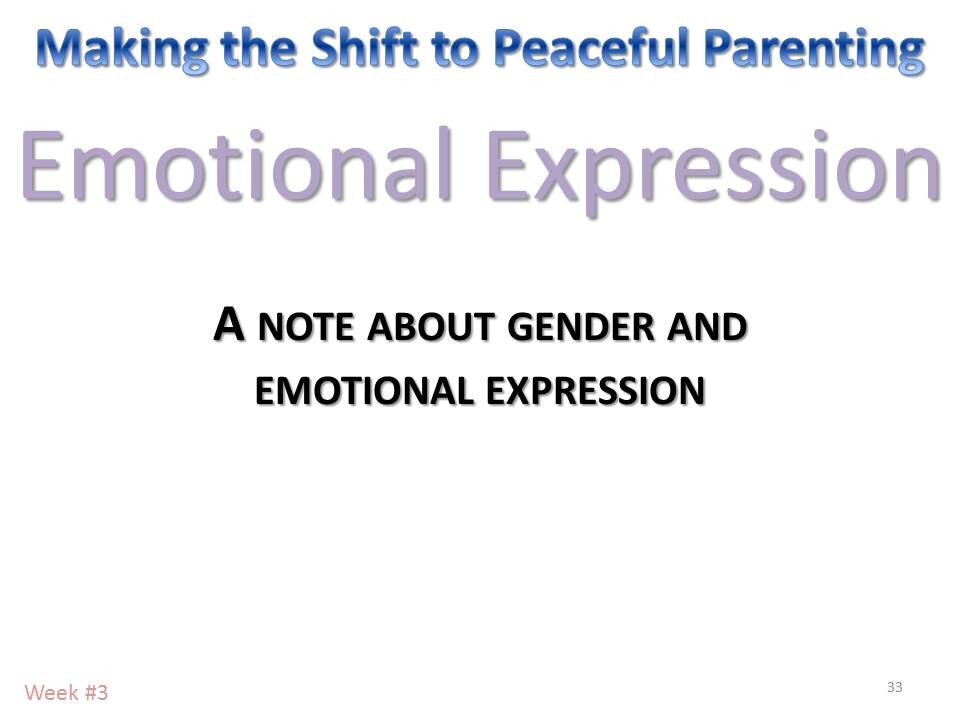 Making the Shift to Peaceful Parenting

Emotional Expression

A NOTE ABOUT GENDER AND EMOTIONAL EXPRESSION

Week #3

33